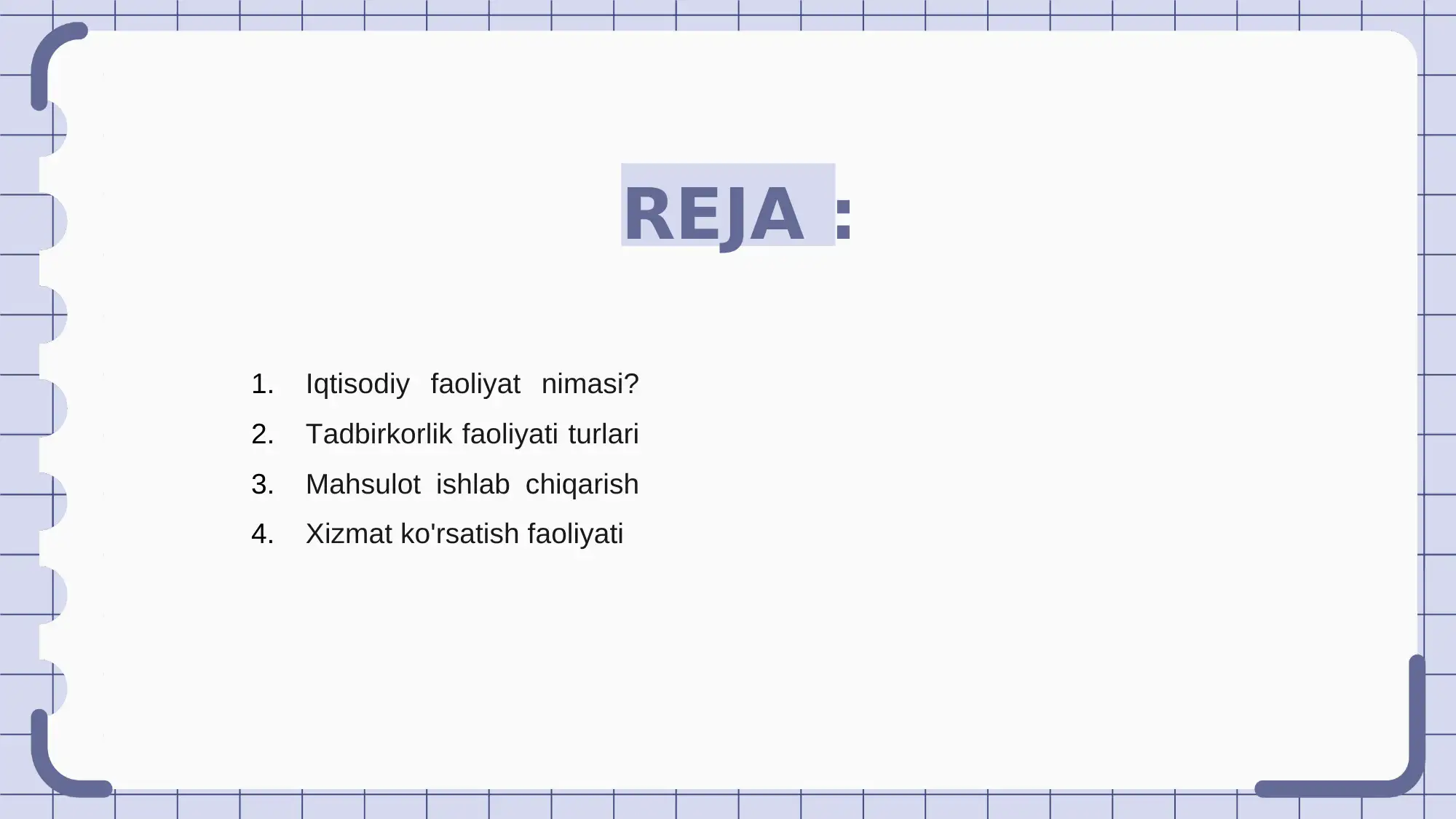 REJA :

1. Iqtisodiy faoliyat nimasi?
2. Tadbirkorlik faoliyati turlari
3. Mahsulot ishlab chiqarish
4. Xizmat ko'rsatish faoliyati